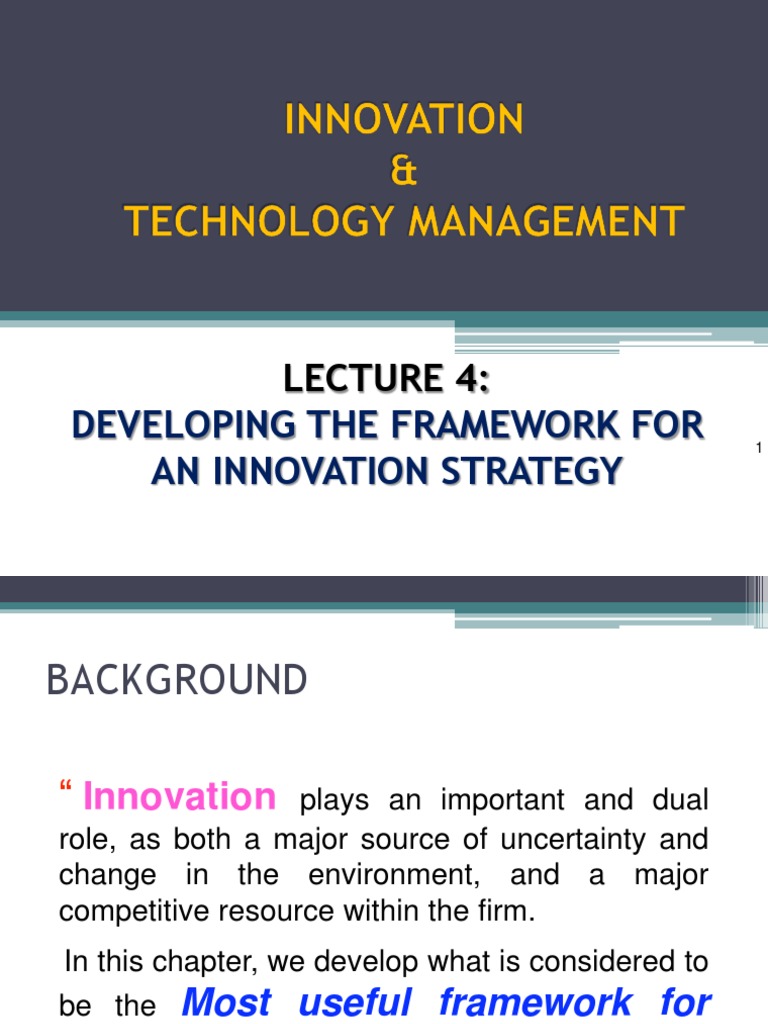 INNOVATION
&
TECHNOLOGY MANAGEMENT

LECTURE 4:
DEVELOPING THE FRAMEWORK FOR AN INNOVATION STRATEGY

1

BACKGROUND

“ Innovation plays an important and dual role, as both a major source of uncertainty and change in the environment, and a major competitive resource within the firm.

In this chapter, we develop what is considered to be the Most useful framework for